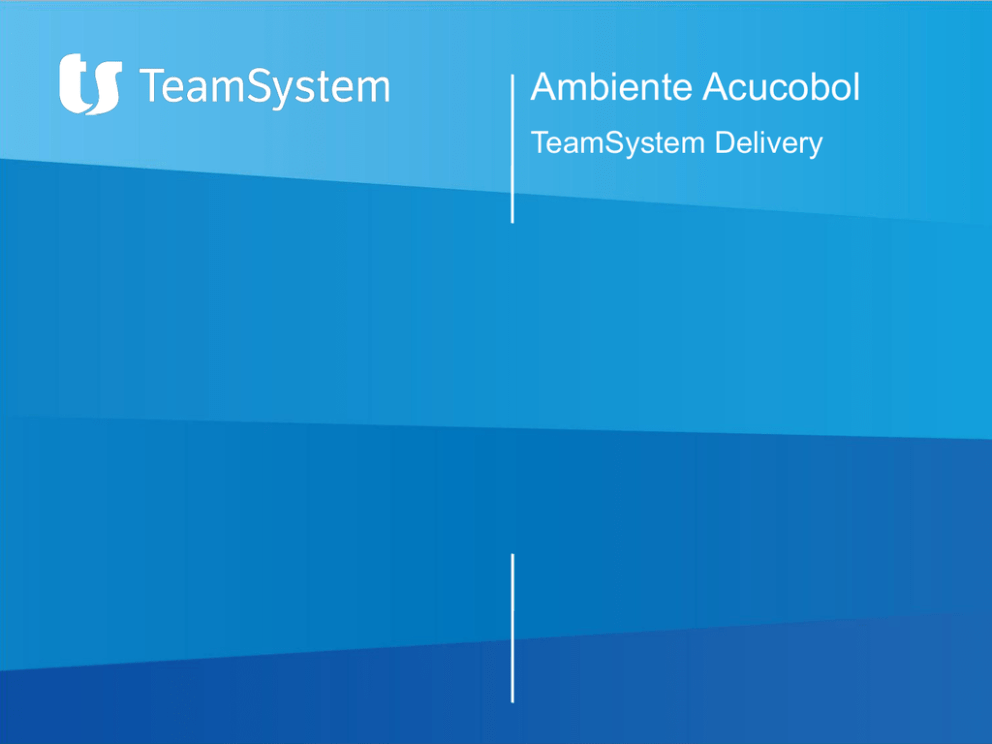 ts TeamSystem

Ambiente Acucobol

TeamSystem Delivery